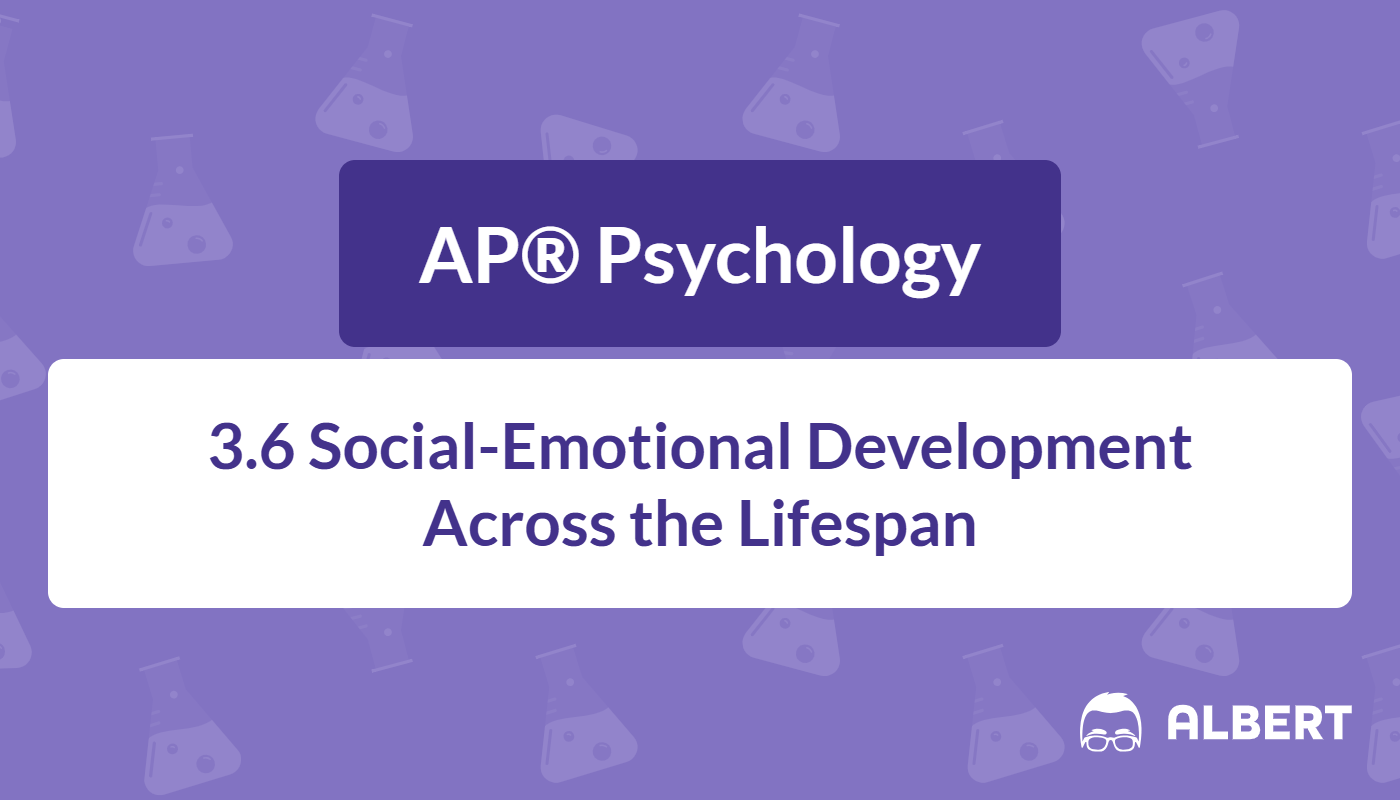 AP® Psychology

3.6 Social-Emotional Development Across the Lifespan

ALBERT